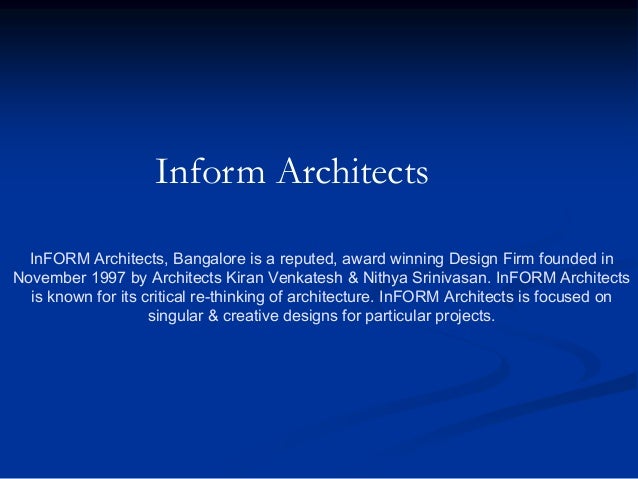 Inform Architects

InFORM Architects, Bangalore is a reputed, award winning Design Firm founded in November 1997 by Architects Kiran Venkatesh & Nithya Srinivasan. InFORM Architects is known for its critical re-thinking of architecture. InFORM Architects is focused on singular & creative designs for particular projects.